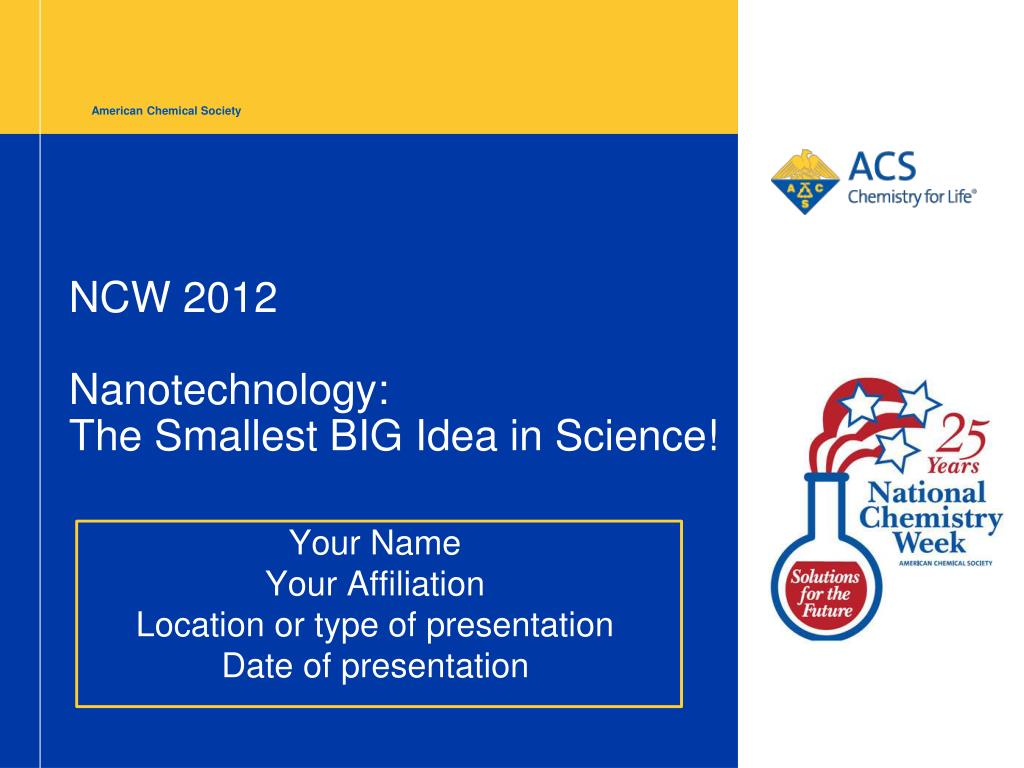 American Chemical Society

ACS
Chemistry for Life®

NCW 2012

Nanotechnology:
The Smallest BIG Idea in Science!

Your Name
Your Affiliation
Location or type of presentation
Date of presentation

25 Years
National Chemistry Week
AMERICAN CHEMICAL SOCIETY
Solutions for the Future